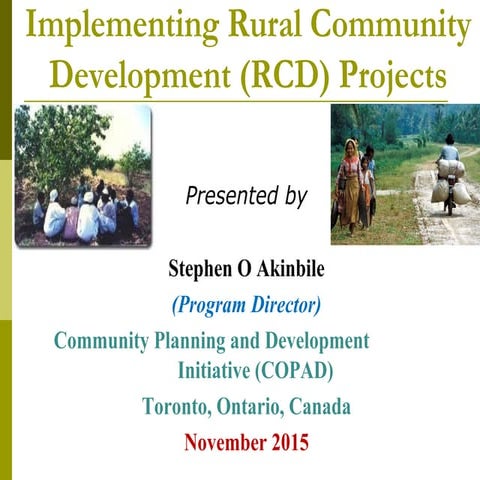 Implementing Rural Community Development (RCD) Projects

Presented by

Stephen O Akinbile

(Program Director)

Community Planning and Development Initiative (COPAD)

Toronto, Ontario, Canada

November 2015